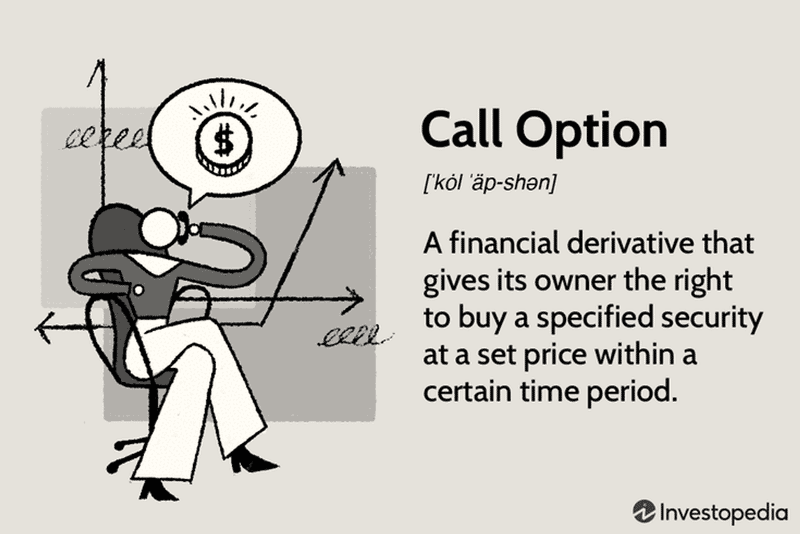 $

Call Option

[ˈkȯl ˈäp-shən]

A financial derivative that gives its owner the right to buy a specified security at a set price within a certain time period.

Investopedia